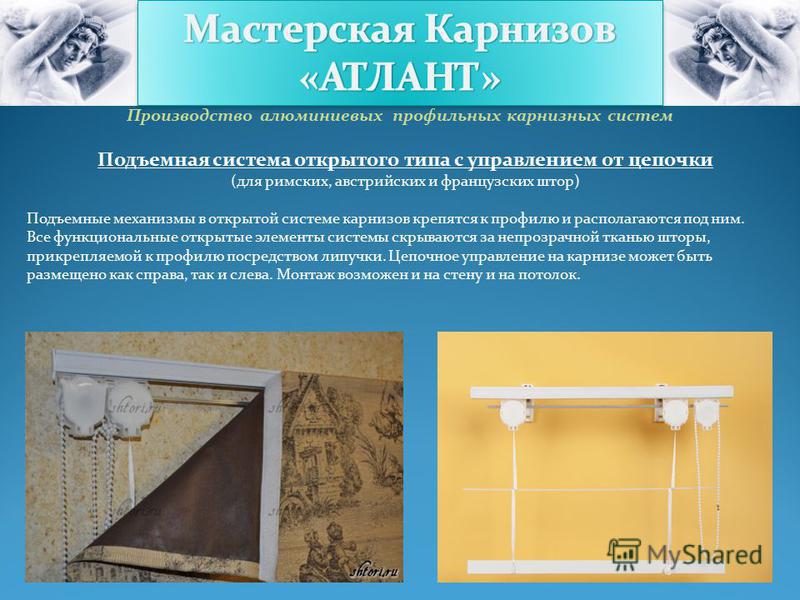 Мастерская Карнизов «АТЛАНТ»

Производство алюминиевых профильных карнизных систем

Подъемная система открытого типа с управлением от цепочки
(для римских, австрийских и французских штор)

Подъемные механизмы в открытой системе карнизов крепятся к профилю и располагаются под ним. Все функциональные открытые элементы системы скрываются за непрозрачной тканью шторы, прикрепляемой к профилю посредством липучки. Цепочное управление на карнизе может быть размещено как справа, так и слева. Монтаж возможен и на стену и на потолок.

shtori.ru

shtori.ru

MyShared